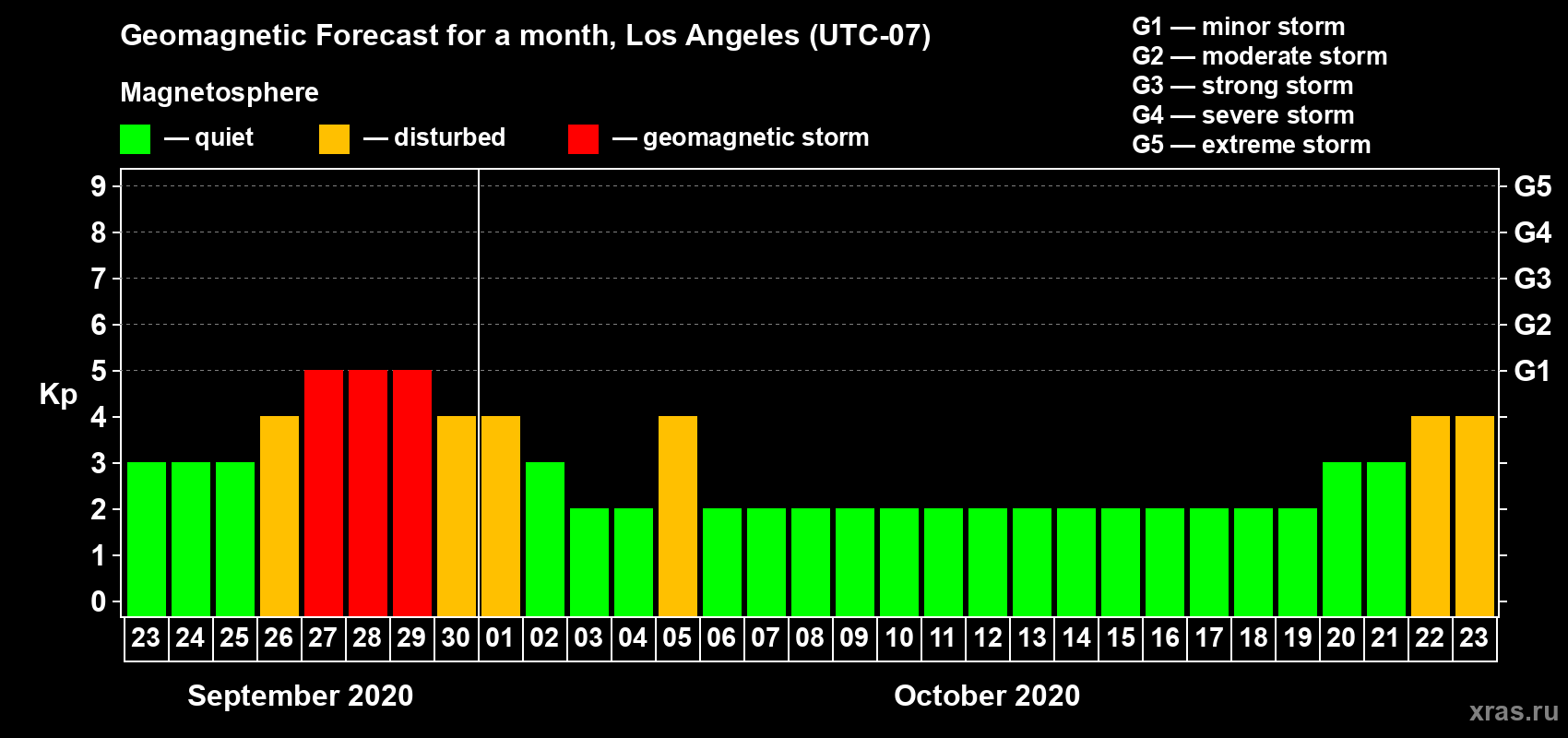 Geomagnetic Forecast for a month, Los Angeles (UTC-07)

Magnetosphere

— quiet — disturbed — geomagnetic storm

G1 — minor storm
G2 — moderate storm
G3 — strong storm
G4 — severe storm
G5 — extreme storm

Kp

9 8 7 6 5 4 3 2 1 0

G5 G4 G3 G2 G1

23 24 25 26 27 28 29 30 01 02 03 04 05 06 07 08 09 10 11 12 13 14 15 16 17 18 19 20 21 22 23

September 2020

October 2020

xras.ru